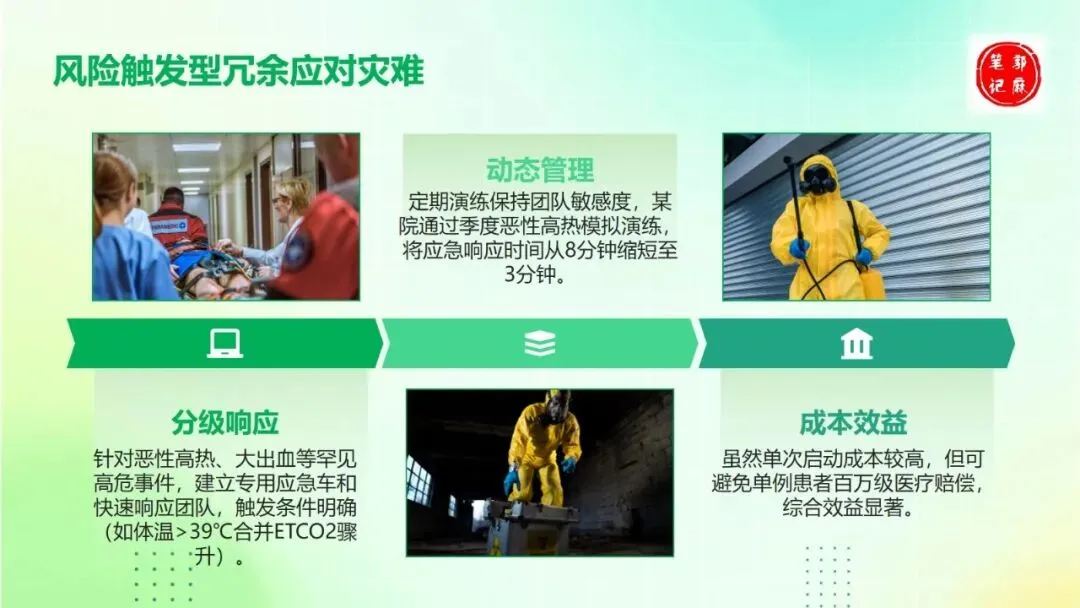 风险触发型冗余应对灾难

郭麻笔记

动态管理
定期演练保持团队敏感度，某院通过季度恶性高热模拟演练，将应急响应时间从8分钟缩短至3分钟。

分级响应
针对恶性高热、大出血等罕见高危事件，建立专用应急车和快速响应团队，触发条件明确（如体温>39℃合并ETCO2骤升）。

成本效益
虽然单次启动成本较高，但可避免单例患者百万级医疗赔偿，综合效益显著。